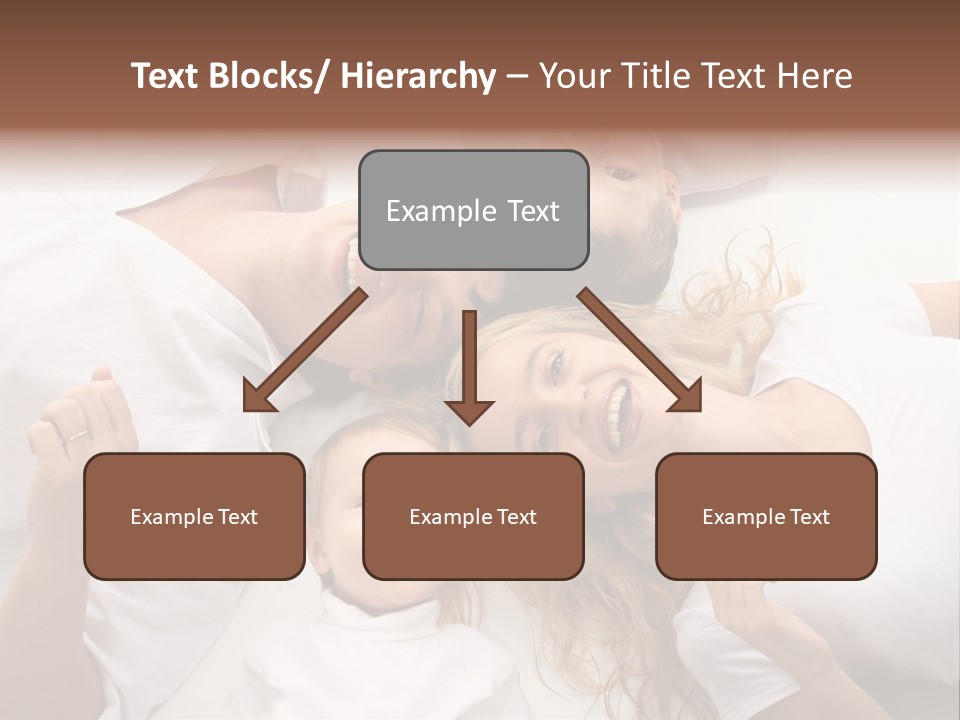 Text Blocks/ Hierarchy – Your Title Text Here

Example Text

Example Text

Example Text

Example Text